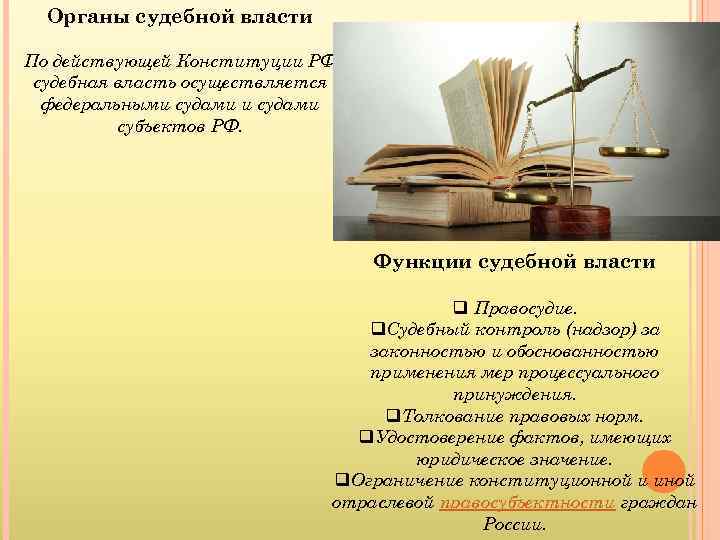 Органы судебной власти

По действующей Конституции РФ судебная власть осуществляется федеральными судами и судами субъектов РФ.

Функции судебной власти

❑ Правосудие.
❑Судебный контроль (надзор) за законностью и обоснованностью применения мер процессуального принуждения.
❑Толкование правовых норм.
❑Удостоверение фактов, имеющих юридическое значение.
❑Ограничение конституционной и иной отраслевой правосубъектности граждан России.